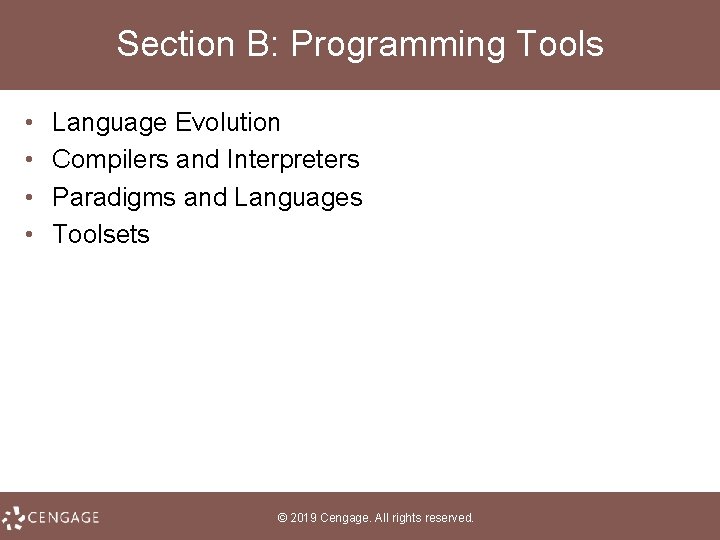 Section B: Programming Tools

• Language Evolution
• Compilers and Interpreters
• Paradigms and Languages
• Toolsets

CENGAGE

© 2019 Cengage. All rights reserved.